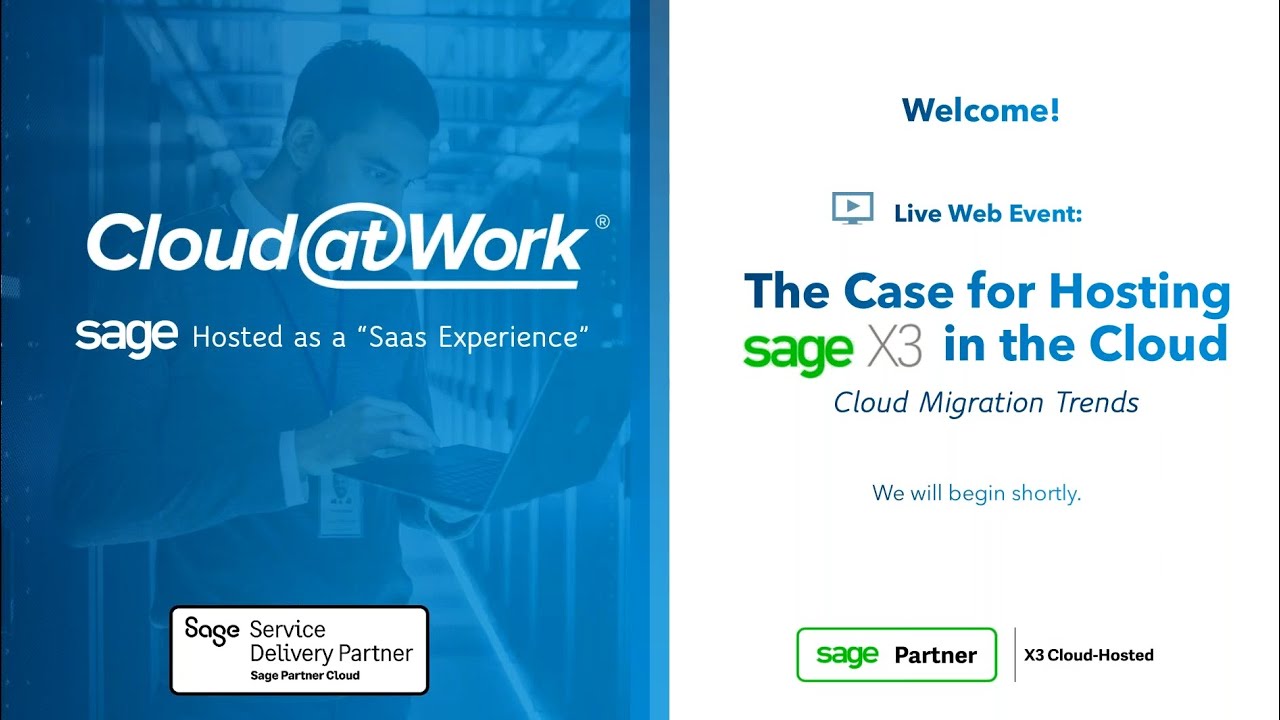 Cloud@Work®

sage Hosted as a "Saas Experience"

Sage Service Delivery Partner
Sage Partner Cloud

Welcome!

Live Web Event:

The Case for Hosting sage X3 in the Cloud

Cloud Migration Trends

We will begin shortly.

sage Partner | X3 Cloud-Hosted